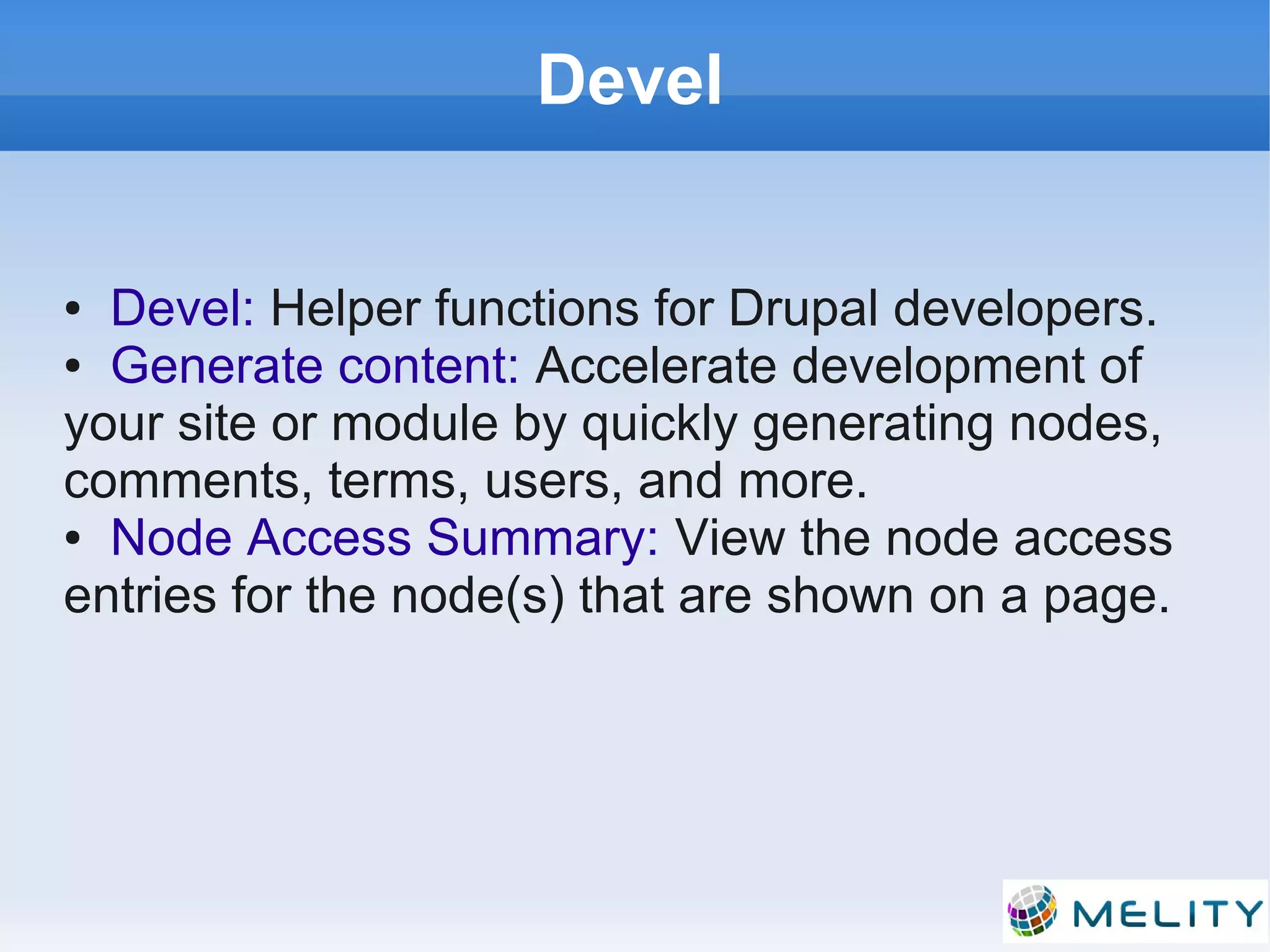 Devel

• Devel: Helper functions for Drupal developers.
• Generate content: Accelerate development of your site or module by quickly generating nodes, comments, terms, users, and more.
• Node Access Summary: View the node access entries for the node(s) that are shown on a page.

MELITY